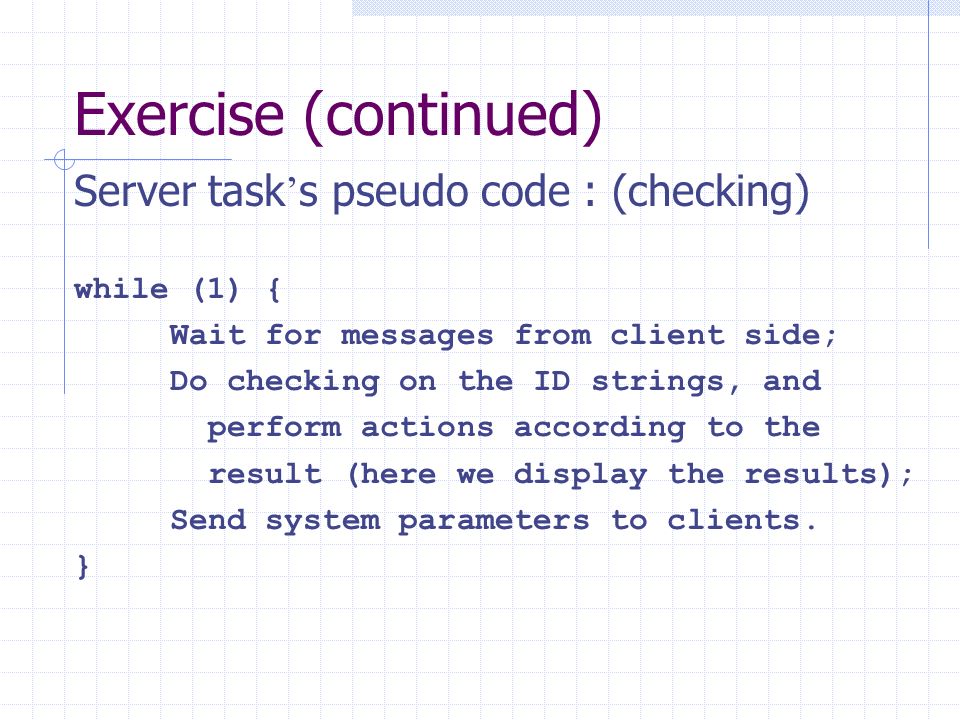 Exercise (continued)

Server task’s pseudo code : (checking)

while (1) {
Wait for messages from client side;
Do checking on the ID strings, and perform actions according to the result (here we display the results);
Send system parameters to clients.
}